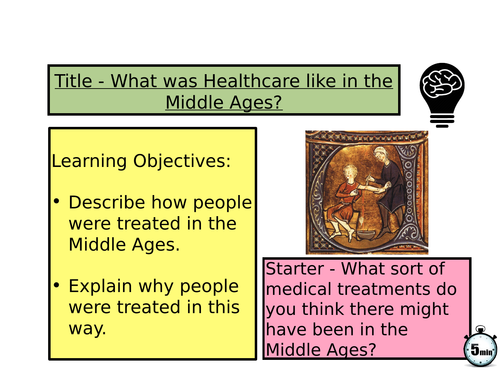 Title - What was Healthcare like in the Middle Ages?

Learning Objectives:

• Describe how people were treated in the Middle Ages.

• Explain why people were treated in this way.

Starter - What sort of medical treatments do you think there might have been in the Middle Ages?

5min